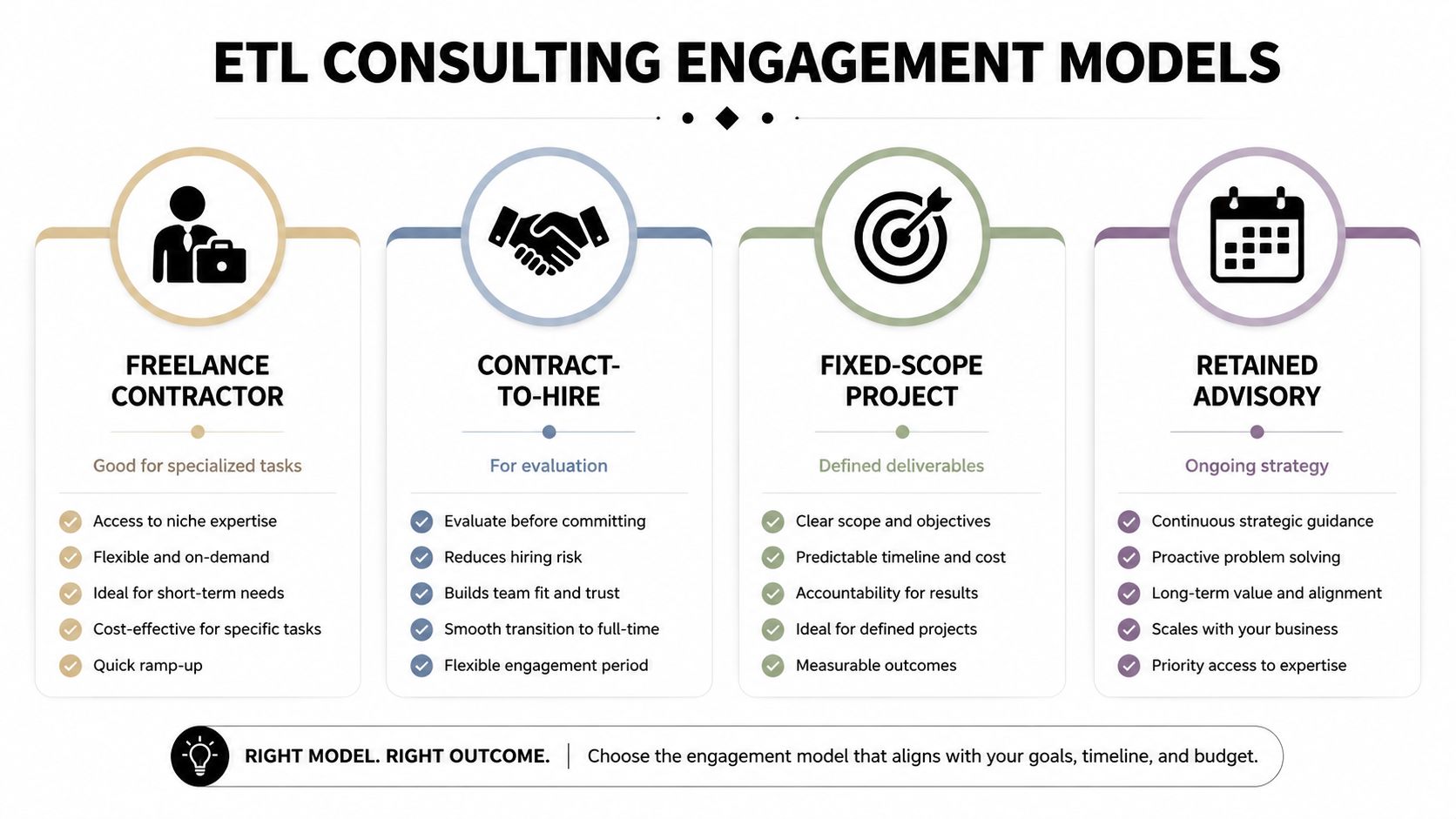 ETL CONSULTING ENGAGEMENT MODELS

FREELANCE CONTRACTOR

Good for specialized tasks

Access to niche expertise
Flexible and on-demand
Ideal for short-term needs
Cost-effective for specific tasks
Quick ramp-up

CONTRACT-TO-HIRE

For evaluation

Evaluate before committing
Reduces hiring risk
Builds team fit and trust
Smooth transition to full-time
Flexible engagement period

FIXED-SCOPE PROJECT

Defined deliverables

Clear scope and objectives
Predictable timeline and cost
Accountability for results
Ideal for defined projects
Measurable outcomes

RETAINED ADVISORY

Ongoing strategy

Continuous strategic guidance
Proactive problem solving
Long-term value and alignment
Scales with your business
Priority access to expertise

RIGHT MODEL. RIGHT OUTCOME. | Choose the engagement model that aligns with your goals, timeline, and budget.